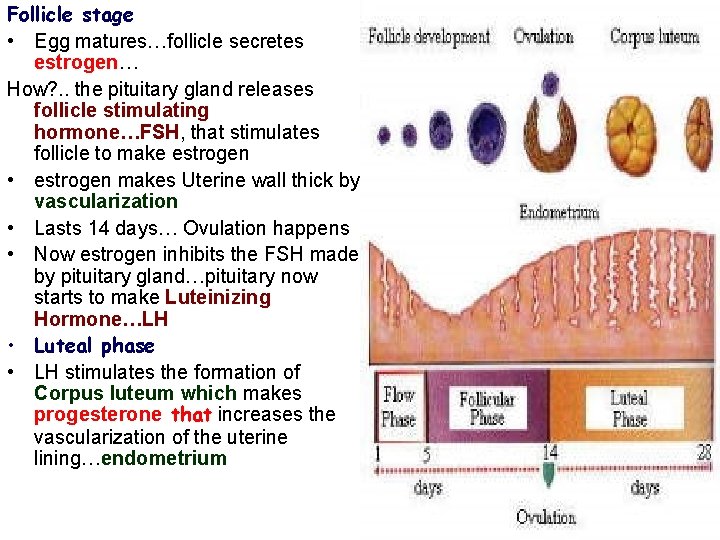 Follicle stage

• Egg matures…follicle secretes estrogen…

How?.. the pituitary gland releases follicle stimulating hormone…FSH, that stimulates follicle to make estrogen

• estrogen makes Uterine wall thick by vascularization

• Lasts 14 days… Ovulation happens

• Now estrogen inhibits the FSH made by pituitary gland…pituitary now starts to make Luteinizing Hormone…LH

• Luteal phase

• LH stimulates the formation of Corpus luteum which makes progesterone that increases the vascularization of the uterine lining…endometrium

Follicle development   Ovulation   Corpus luteum

Endometrium

Flow Phase   Follicular Phase   Luteal Phase

1   5   14   28

days   days

Ovulation